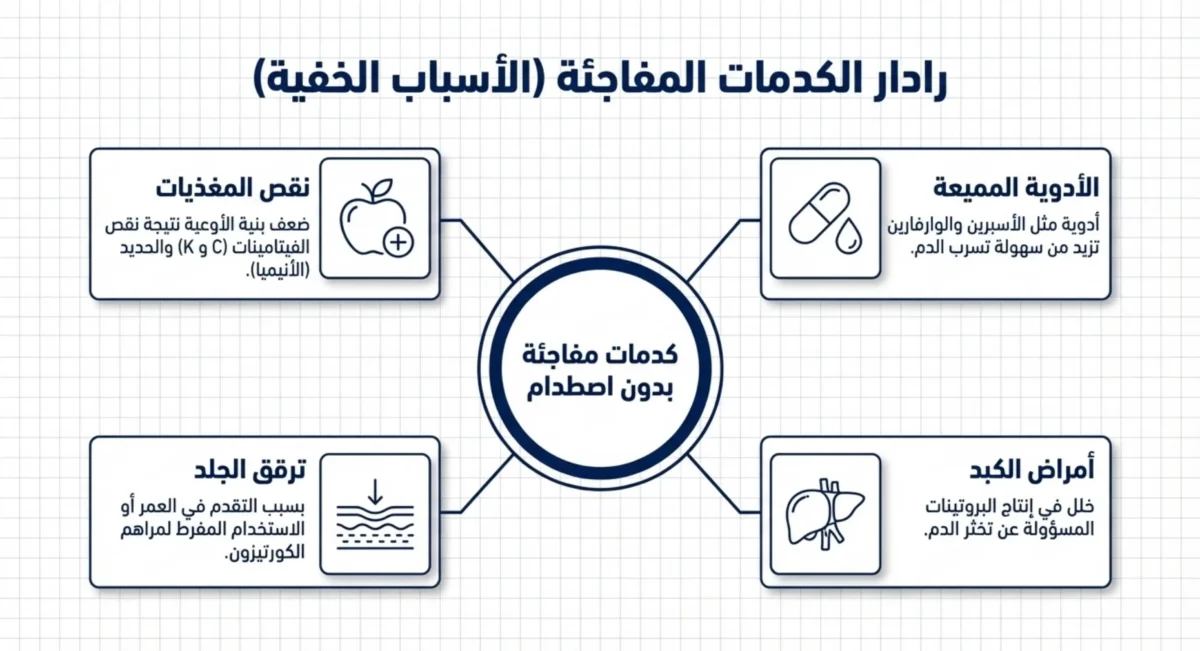 رادار الكدمات المفاجئة (الأسباب الخفية)

الأدوية المميعة
أدوية مثل الأسبرين والوارفارين تزيد من سهولة تسرب الدم.

نقص المغذيات
ضعف بنية الأوعية نتيجة نقص الفيتامينات (C و K) والحديد (الأنيميا).

كدمات مفاجئة بدون اصطدام

أمراض الكبد
خلل في إنتاج البروتينات المسؤولة عن تخثر الدم.

ترقق الجلد
بسبب التقدم في العمر أو الاستخدام المفرط لمراهم الكورتيزون.